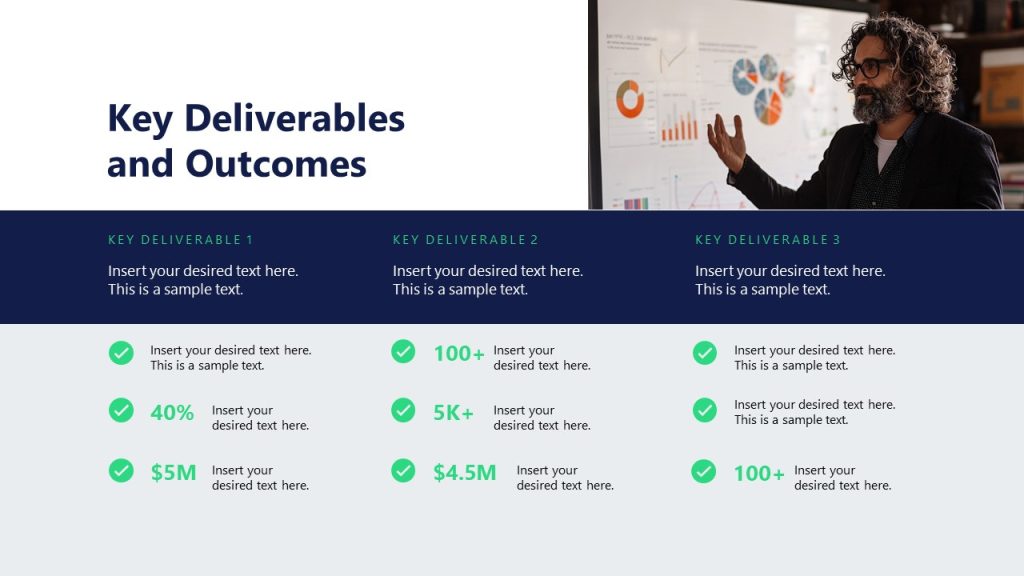 Key Deliverables and Outcomes

KEY DELIVERABLE 1

Insert your desired text here. This is a sample text.

Insert your desired text here. This is a sample text.

40% Insert your desired text here.

$5M Insert your desired text here.

KEY DELIVERABLE 2

Insert your desired text here. This is a sample text.

100+ Insert your desired text here.

5K+ Insert your desired text here.

$4.5M Insert your desired text here.

KEY DELIVERABLE 3

Insert your desired text here. This is a sample text.

Insert your desired text here. This is a sample text.

Insert your desired text here. This is a sample text.

100+ Insert your desired text here.